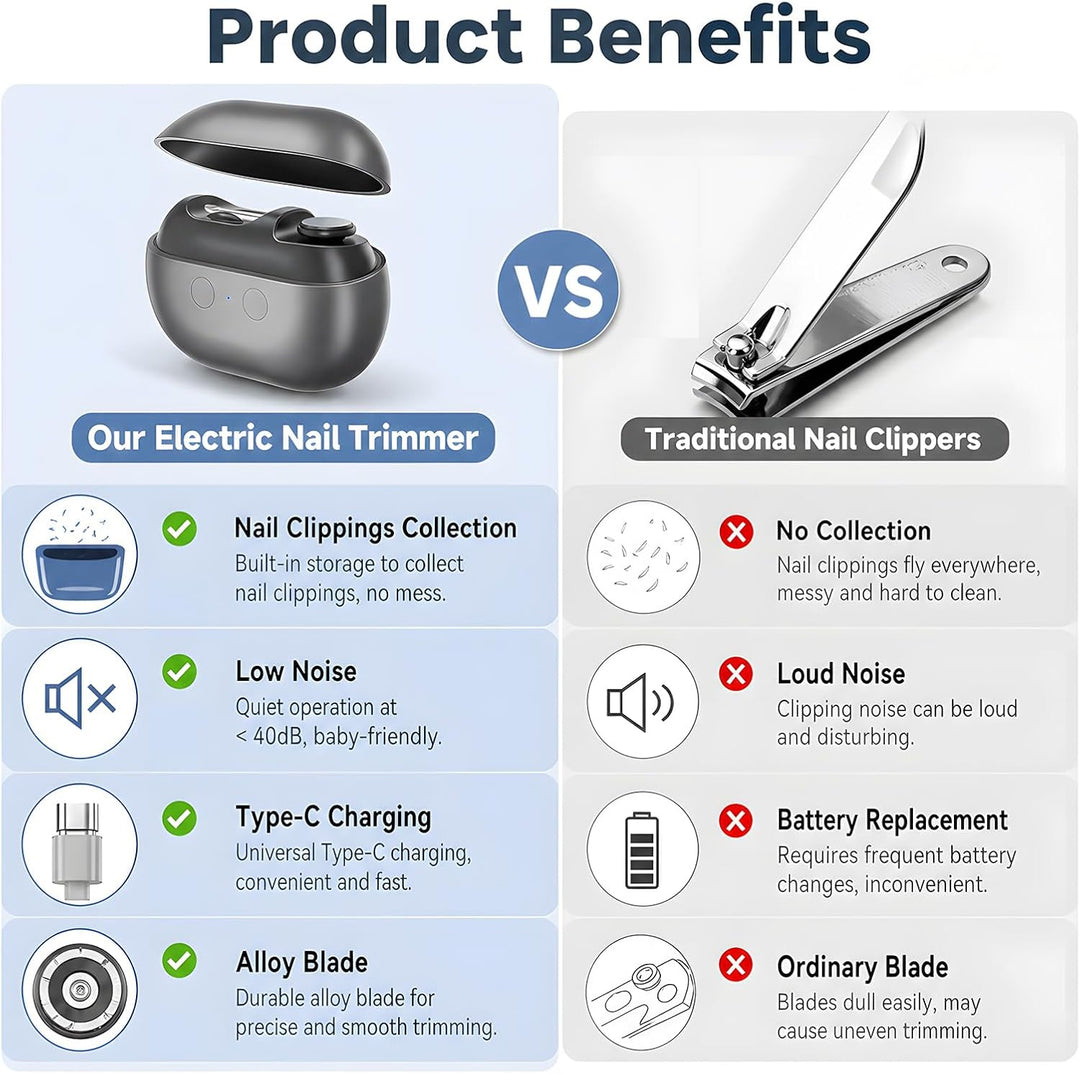 Product Benefits

VS

Our Electric Nail Trimmer

Nail Clippings Collection
Built-in storage to collect nail clippings, no mess.

Low Noise
Quiet operation at < 40dB, baby-friendly.

Type-C Charging
Universal Type-C charging, convenient and fast.

Alloy Blade
Durable alloy blade for precise and smooth trimming.

Traditional Nail Clippers

No Collection
Nail clippings fly everywhere, messy and hard to clean.

Loud Noise
Clipping noise can be loud and disturbing.

Battery Replacement
Requires frequent battery changes, inconvenient.

Ordinary Blade
Blades dull easily, may cause uneven trimming.